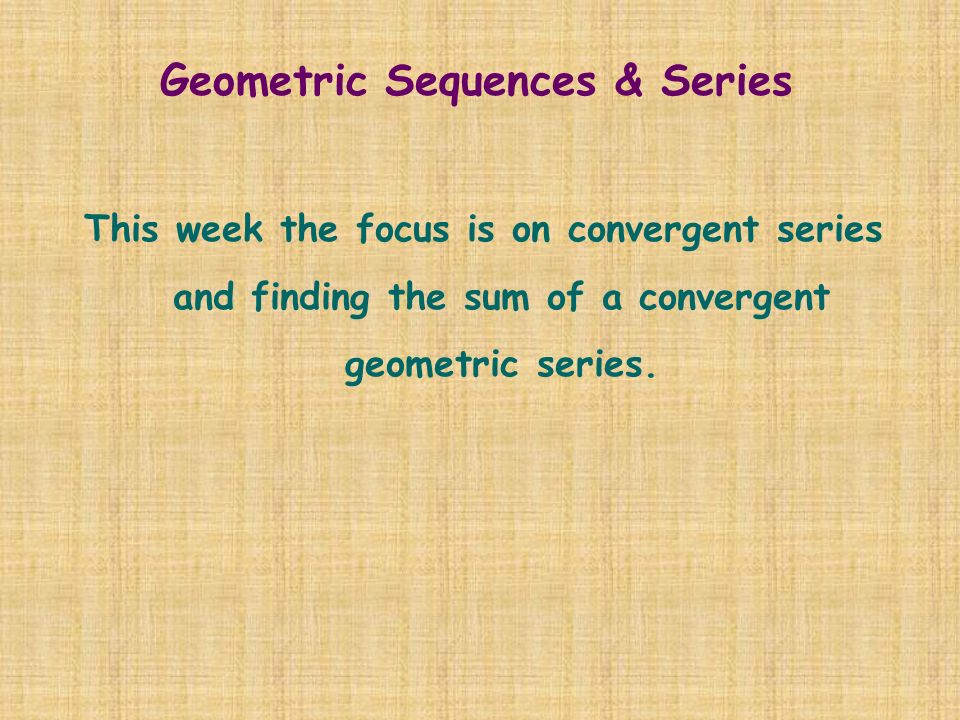 Geometric Sequences & Series

This week the focus is on convergent series and finding the sum of a convergent geometric series.